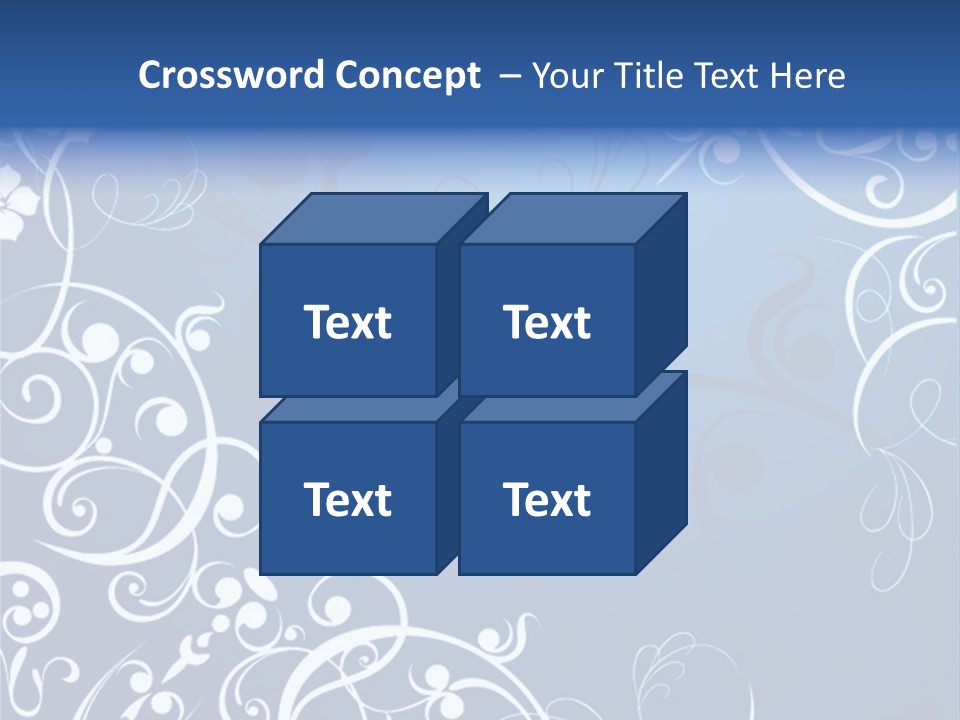 Crossword Concept – Your Title Text Here

Text

Text

Text

Text